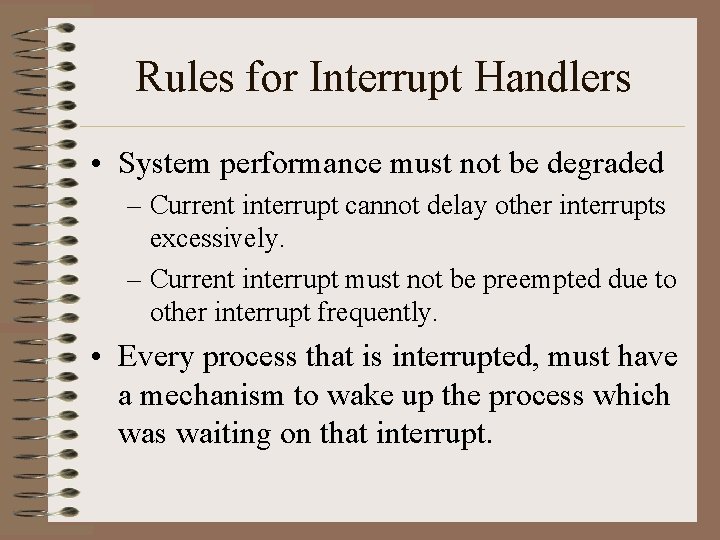 Rules for Interrupt Handlers

• System performance must not be degraded
– Current interrupt cannot delay other interrupts excessively.
– Current interrupt must not be preempted due to other interrupt frequently.

• Every process that is interrupted, must have a mechanism to wake up the process which was waiting on that interrupt.